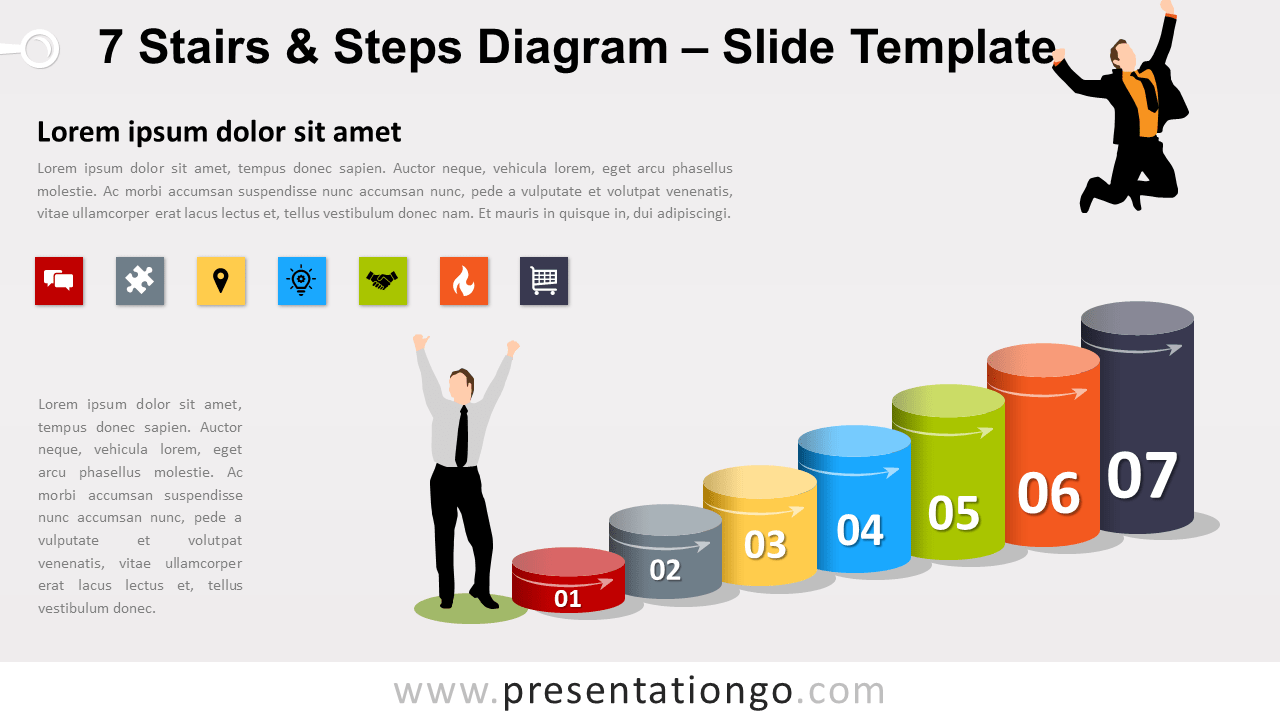 7 Stairs & Steps Diagram – Slide Template

Lorem ipsum dolor sit amet

Lorem ipsum dolor sit amet, tempus donec sapien. Auctor neque, vehicula lorem, eget arcu phasellus molestie. Ac morbi accumsan suspendisse nunc accumsan nunc, pede a vulputate et volutpat venenatis, vitae ullamcorper erat lacus lectus et, tellus vestibulum donec nam. Et mauris in quisque in, dui adipiscingi.

Lorem ipsum dolor sit amet, tempus donec sapien. Auctor neque, vehicula lorem, eget arcu phasellus molestie. Ac morbi accumsan suspendisse nunc accumsan nunc, pede a vulputate et volutpat venenatis, vitae ullamcorper erat lacus lectus et, tellus vestibulum donec.

01
02
03
04
05
06
07

www.presentationgo.com